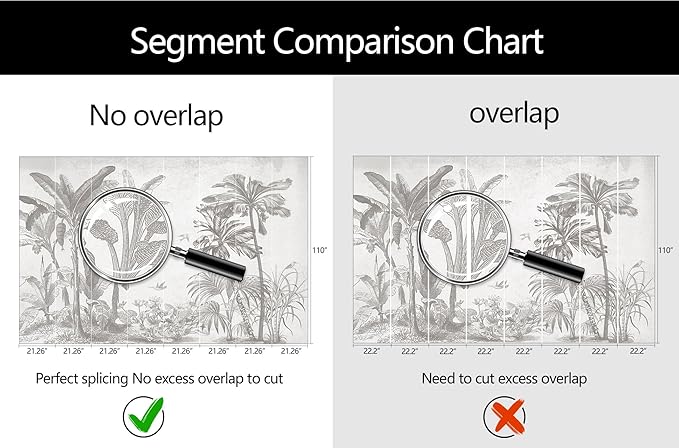 Segment Comparison Chart

No overlap

110"

21.26" 21.26" 21.26" 21.26" 21.26" 21.26" 21.26" 21.26"

Perfect splicing No excess overlap to cut

overlap

110"

22.2" 22.2" 22.2" 22.2" 22.2" 22.2" 22.2" 22.2"

Need to cut excess overlap